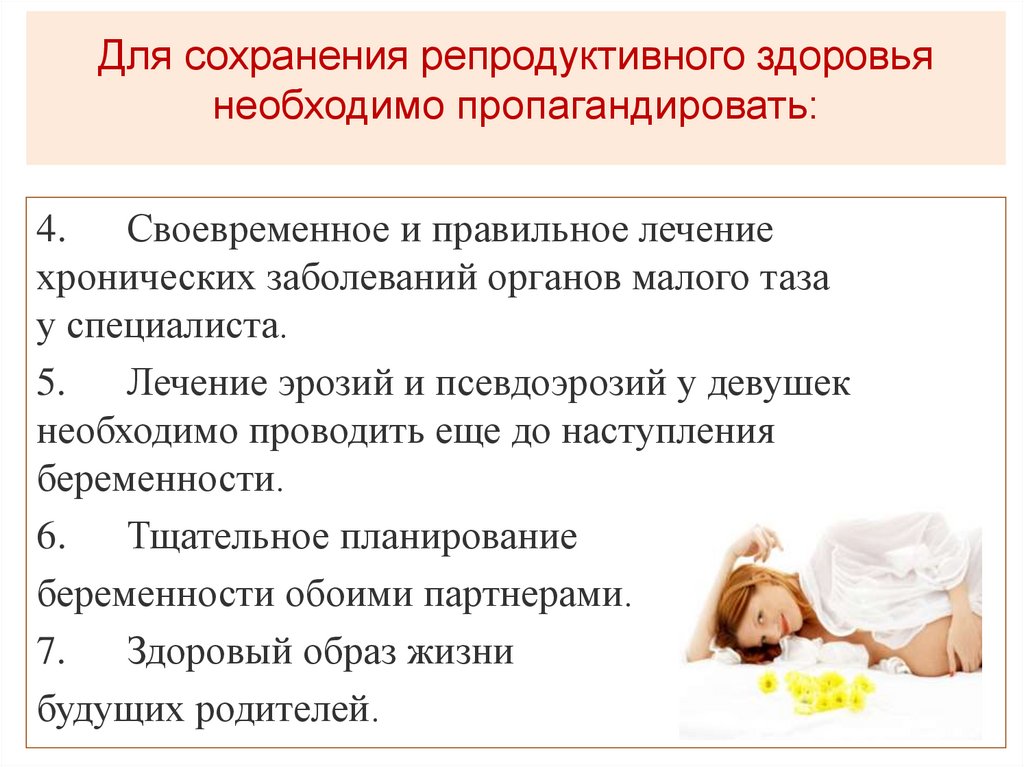 Для сохранения репродуктивного здоровья необходимо пропагандировать:

4. Своевременное и правильное лечение хронических заболеваний органов малого таза у специалиста.

5. Лечение эрозий и псевдоэрозий у девушек необходимо проводить еще до наступления беременности.

6. Тщательное планирование

беременности обоими партнерами.

7. Здоровый образ жизни

будущих родителей.